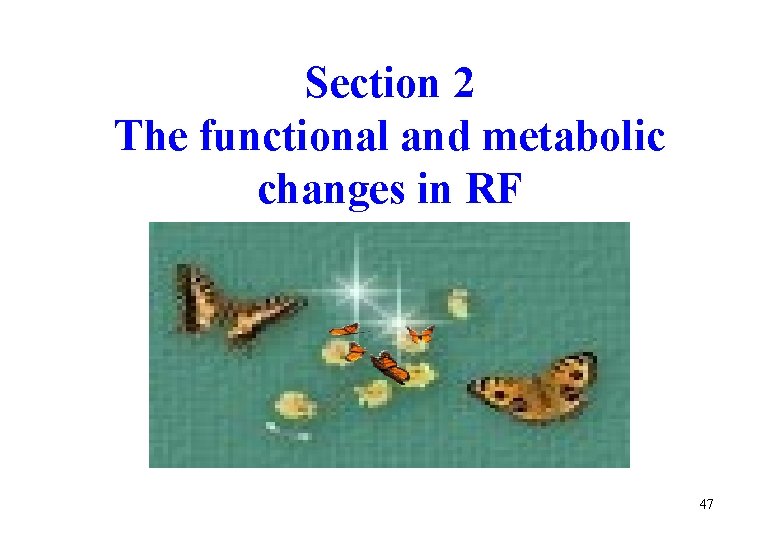 Section 2
The functional and metabolic changes in RF

47